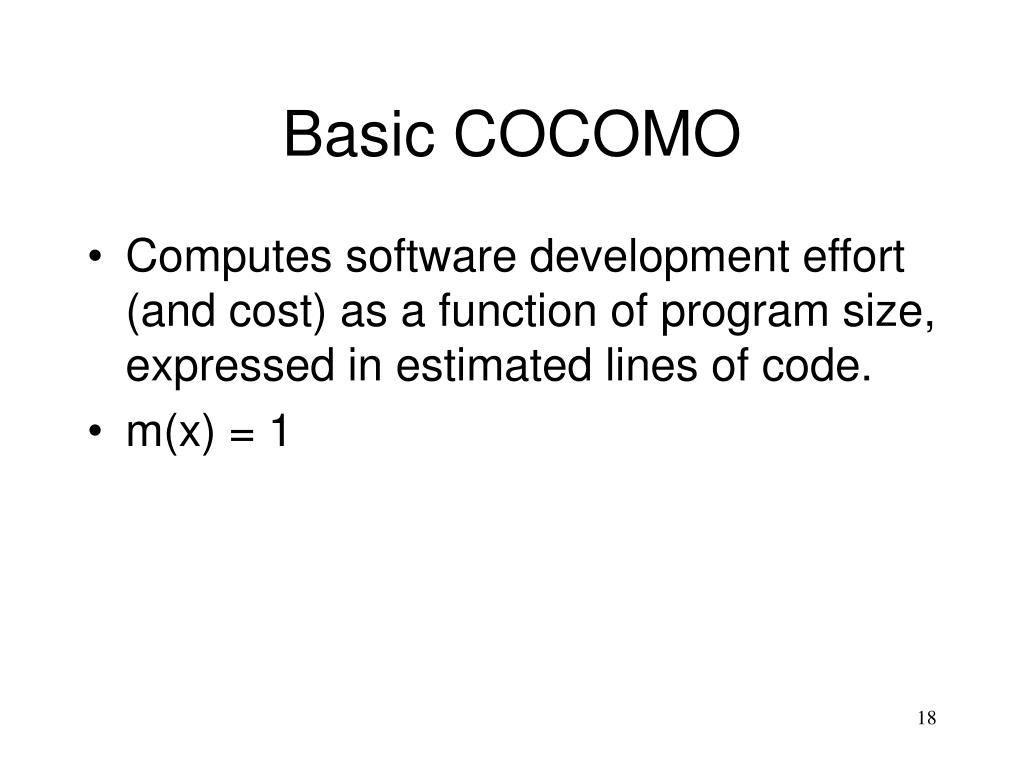 Basic COCOMO

• Computes software development effort (and cost) as a function of program size, expressed in estimated lines of code.
• $m(x) = 1$

18